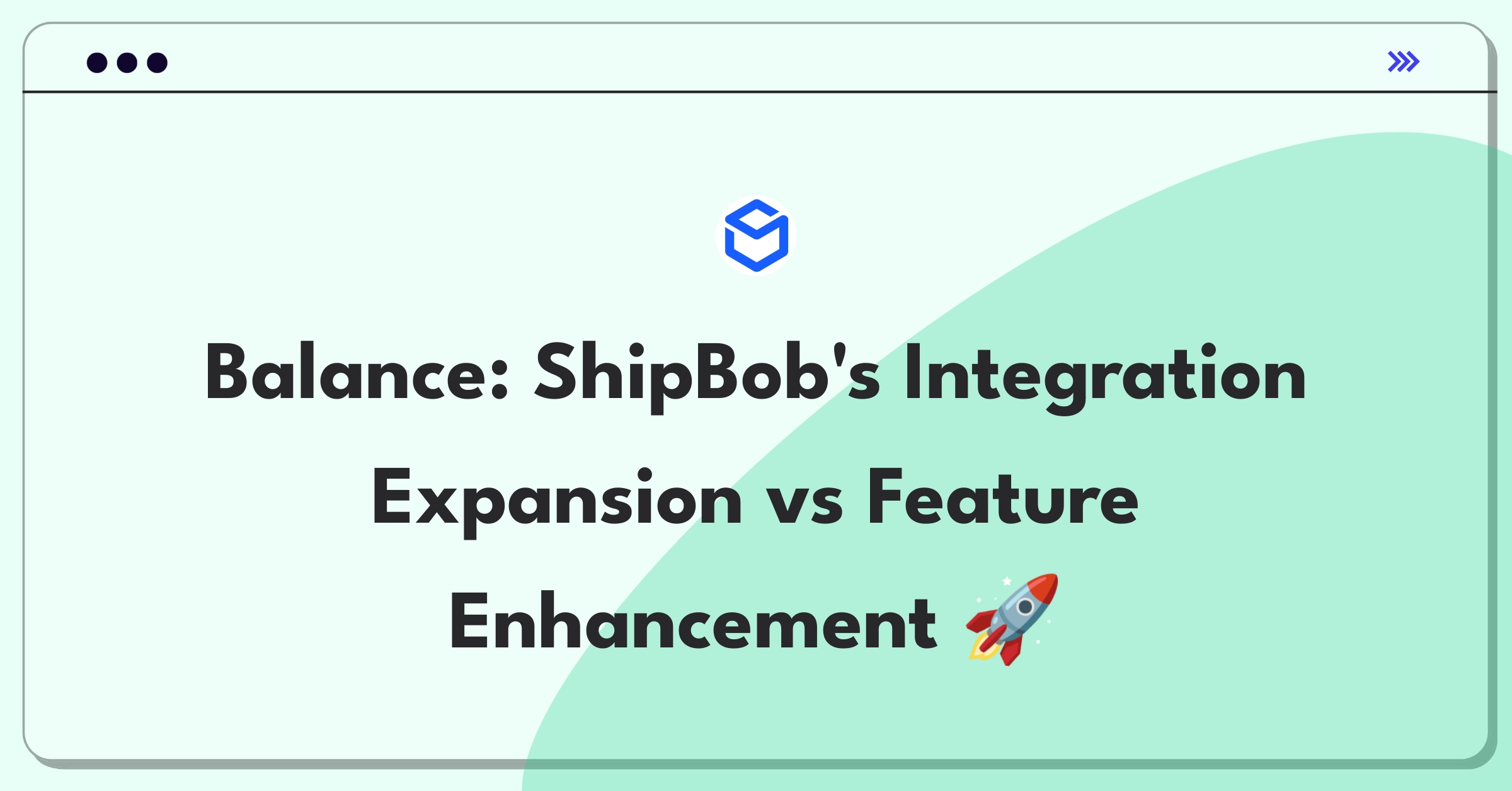 Balance: ShipBob's Integration Expansion vs Feature Enhancement 🚀